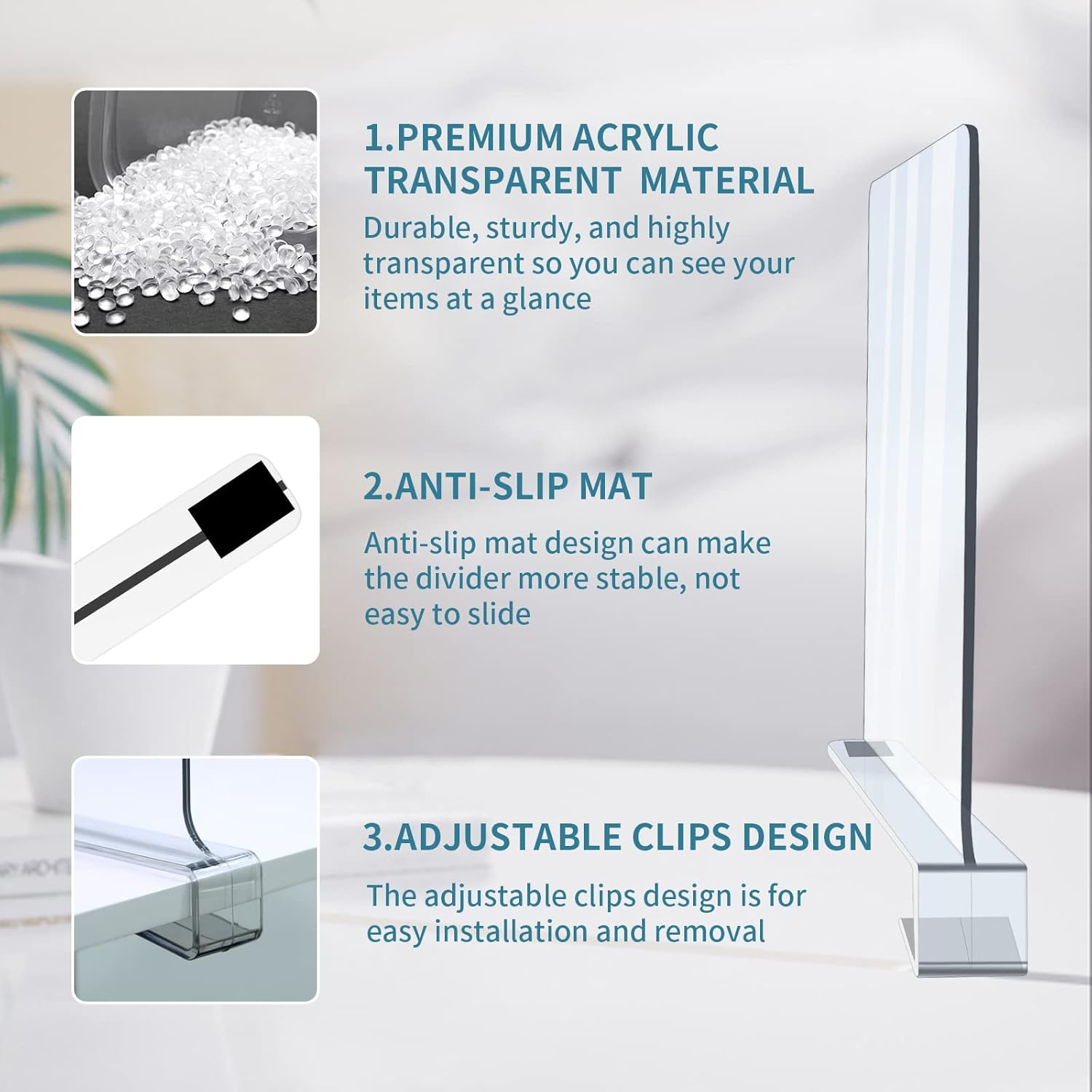 1.PREMIUM ACRYLIC TRANSPARENT MATERIAL

Durable, sturdy, and highly transparent so you can see your items at a glance

2.ANTI-SLIP MAT

Anti-slip mat design can make the divider more stable, not easy to slide

3.ADJUSTABLE CLIPS DESIGN

The adjustable clips design is for easy installation and removal